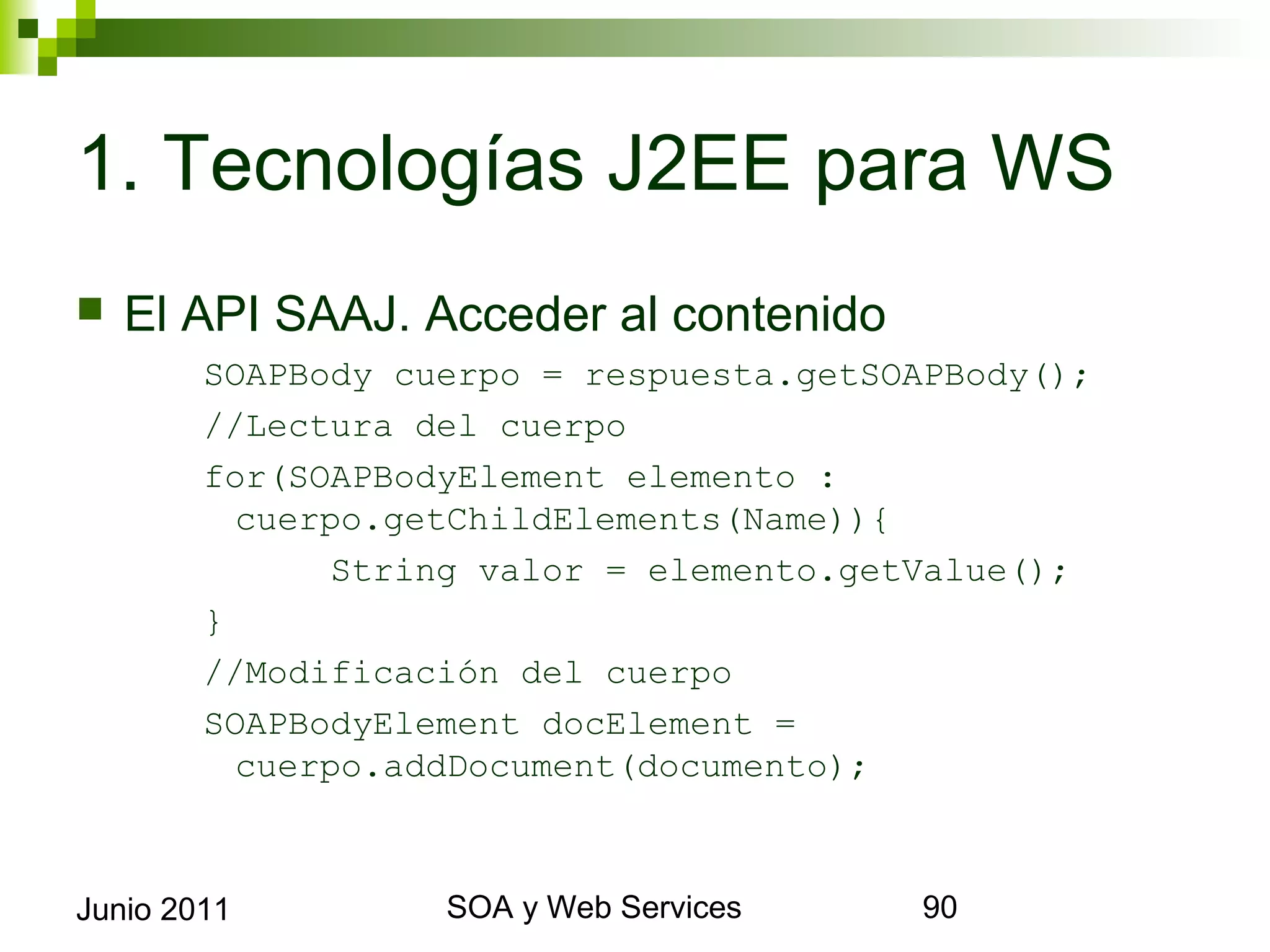 1. Tecnologías J2EE para WS

El API SAAJ. Acceder al contenido

SOAPBody cuerpo = respuesta.getSOAPBody();
//Lectura del cuerpo
for(SOAPBodyElement elemento : cuerpo.getChildElements(Name)){
String valor = elemento.getValue();
}
//Modificación del cuerpo
SOAPBodyElement docElement = cuerpo.addDocument(documento);

Junio 2011

SOA y Web Services

90